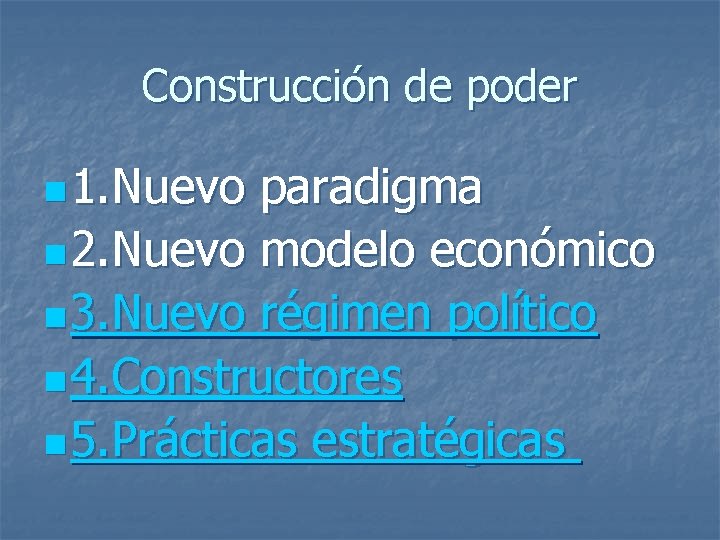 Construcción de poder

1.Nuevo paradigma
2.Nuevo modelo económico
3.Nuevo régimen político
4.Constructores
5.Prácticas estratégicas